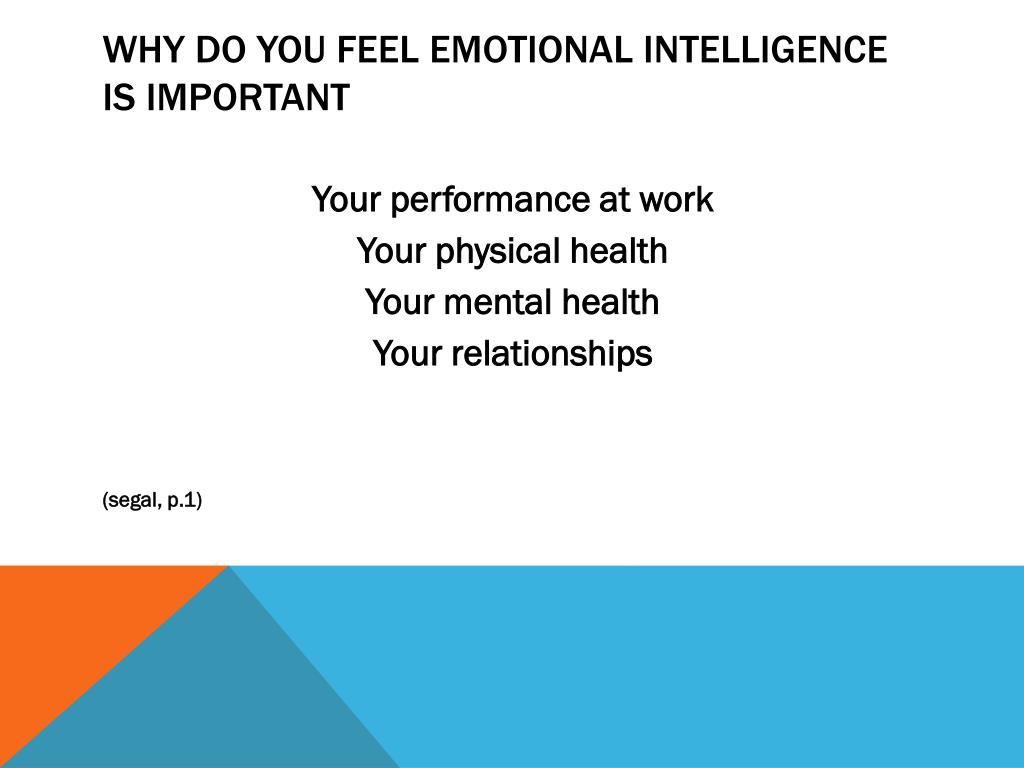 WHY DO YOU FEEL EMOTIONAL INTELLIGENCE IS IMPORTANT

Your performance at work
Your physical health
Your mental health
Your relationships

(segal, p.1)